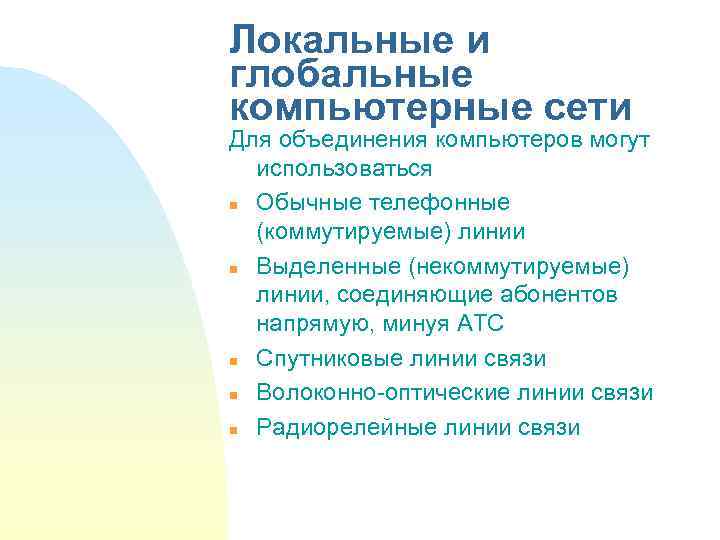 Локальные и глобальные компьютерные сети

Для объединения компьютеров могут использоваться

- Обычные телефонные (коммутируемые) линии
- Выделенные (некоммутируемые) линии, соединяющие абонентов напрямую, минуя АТС
- Спутниковые линии связи
- Волоконно-оптические линии связи
- Радиорелейные линии связи